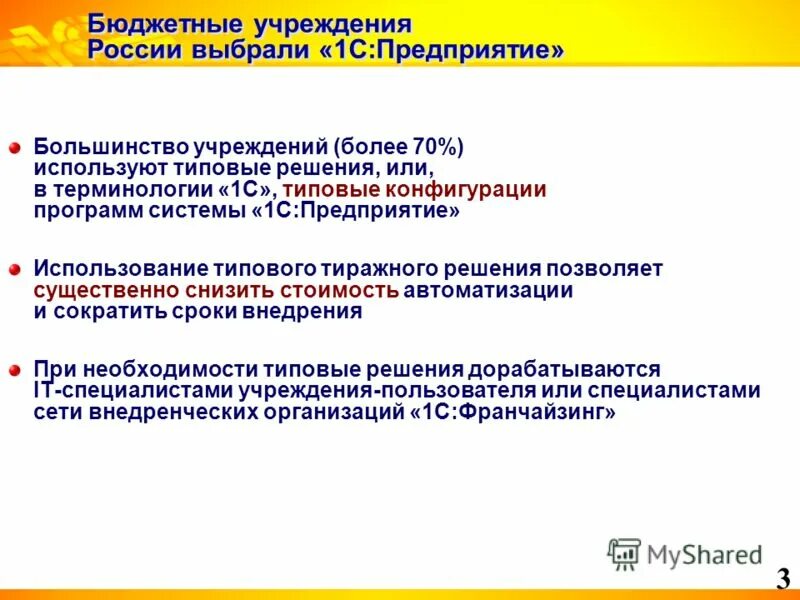 Бюджетные учреждения России выбрали «1С:Предприятие»

Большинство учреждений (более 70%) используют типовые решения, или, в терминологии «1С», типовые конфигурации программ системы «1С:Предприятие»

Использование типового тиражного решения позволяет существенно снизить стоимость автоматизации и сократить сроки внедрения

При необходимости типовые решения дорабатываются IT-специалистами учреждения-пользователя или специалистами сети внедренческих организаций «1С:Франчайзинг»

MyShared

3